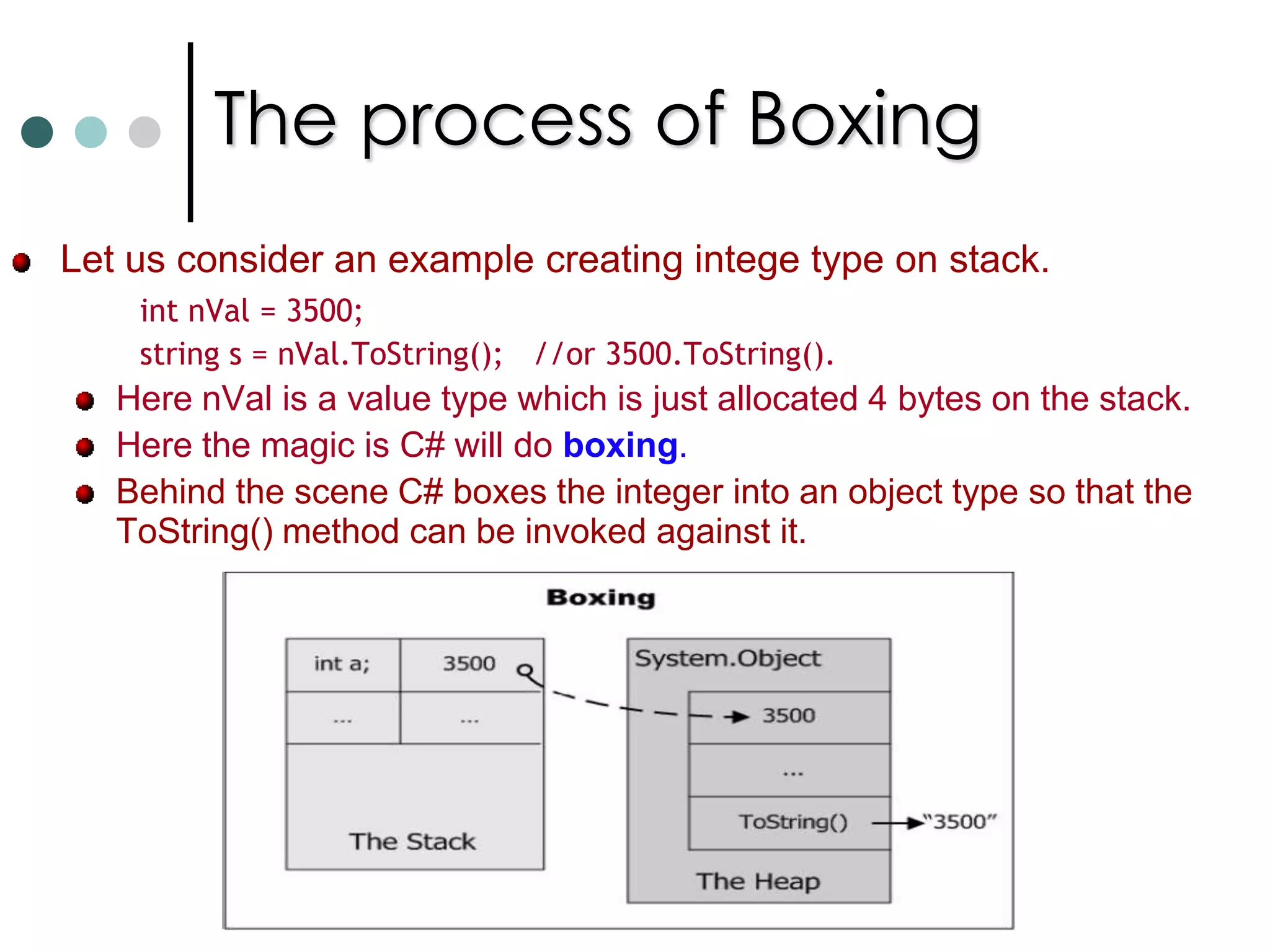 The process of Boxing

Let us consider an example creating intege type on stack.

int nVal = 3500;

string s = nVal.ToString(); //or 3500.ToString().

Here nVal is a value type which is just allocated 4 bytes on the stack.

Here the magic is C# will do boxing.

Behind the scene C# boxes the integer into an object type so that the ToString() method can be invoked against it.

Boxing

int a;

3500

...

...

The Stack

System.Object

3500

...

ToString()

"3500"

The Heap